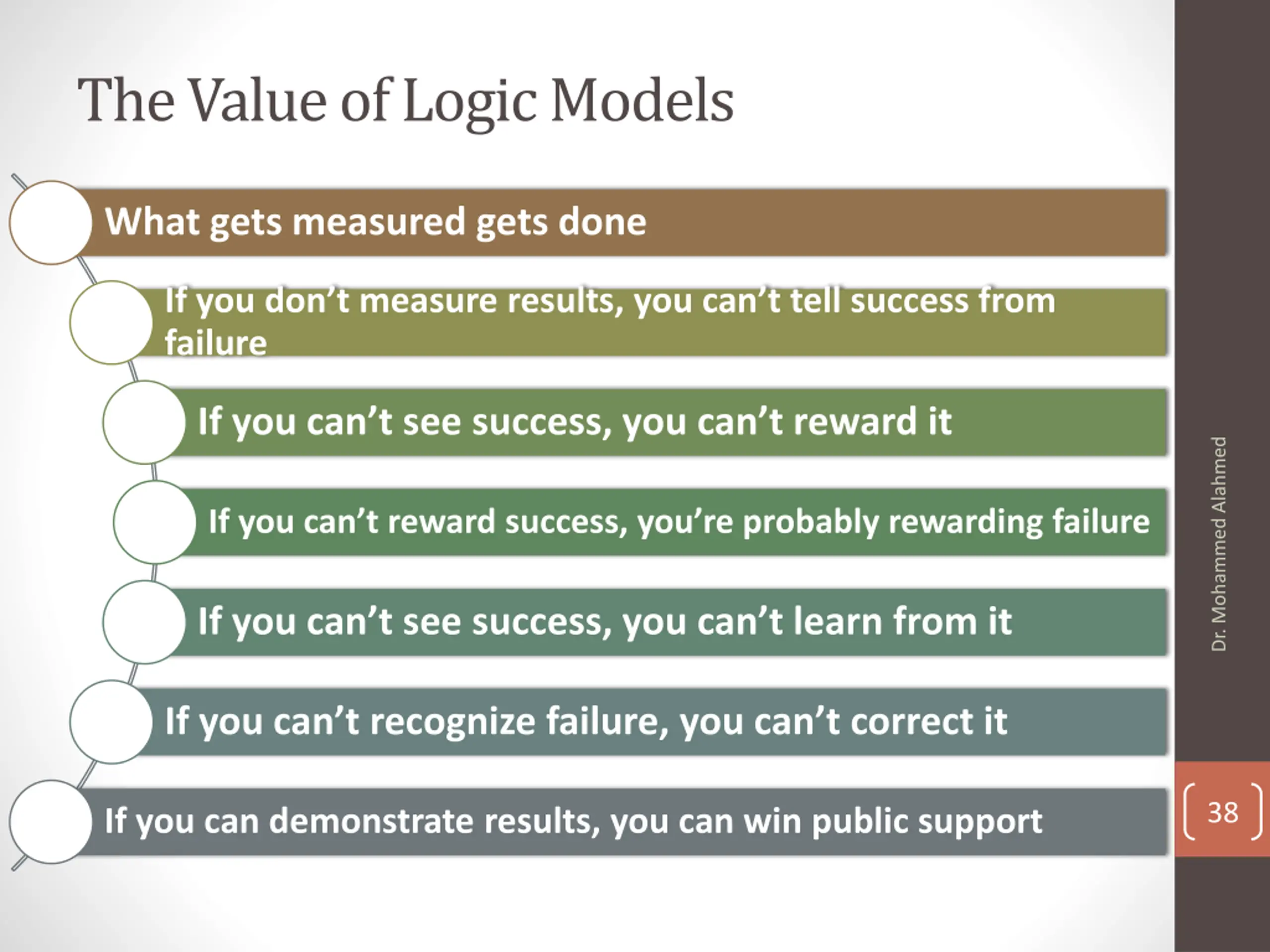 The Value of Logic Models

What gets measured gets done

If you don’t measure results, you can’t tell success from failure

If you can’t see success, you can’t reward it

If you can’t reward success, you’re probably rewarding failure

If you can’t see success, you can’t learn from it

If you can’t recognize failure, you can’t correct it

If you can demonstrate results, you can win public support

Dr. Mohammed Alahmed

38